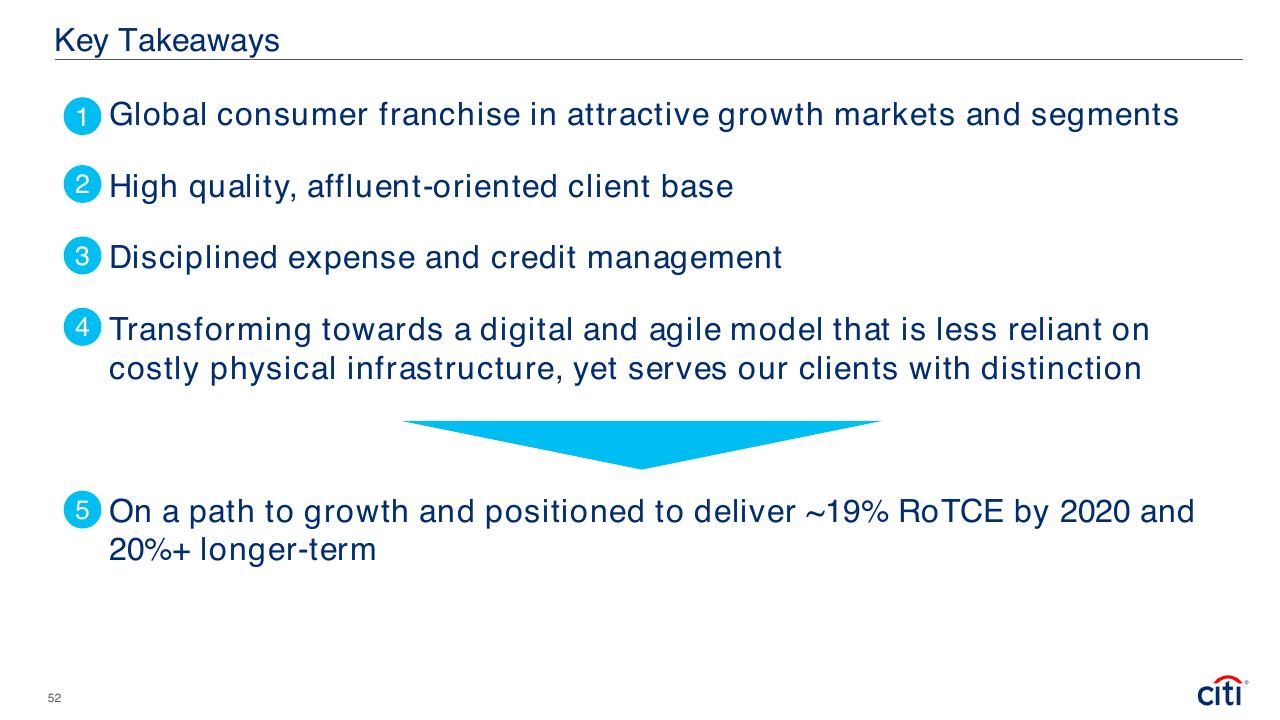 Key Takeaways

1 Global consumer franchise in attractive growth markets and segments

2 High quality, affluent-oriented client base

3 Disciplined expense and credit management

4 Transforming towards a digital and agile model that is less reliant on costly physical infrastructure, yet serves our clients with distinction

5 On a path to growth and positioned to deliver ~19% RoTCE by 2020 and 20%+ longer-term

52

citi